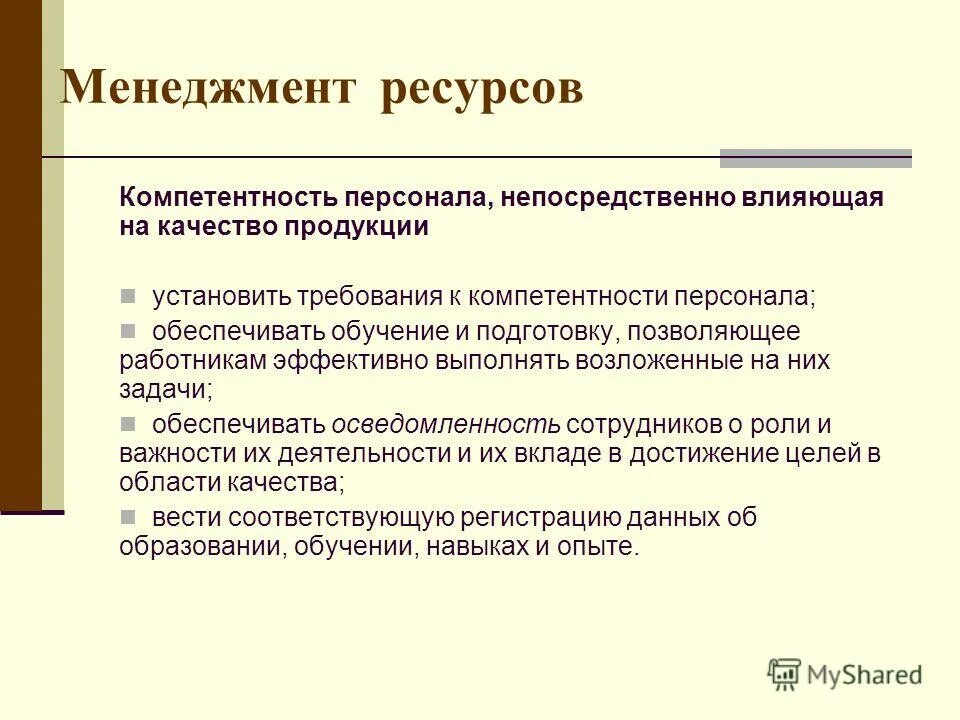 Менеджмент ресурсов

Компетентность персонала, непосредственно влияющая на качество продукции

установить требования к компетентности персонала;

обеспечивать обучение и подготовку, позволяющее работникам эффективно выполнять возложенные на них задачи;

обеспечивать осведомленность сотрудников о роли и важности их деятельности и их вкладе в достижение целей в области качества;

вести соответствующую регистрацию данных об образовании, обучении, навыках и опыте.

MyShared